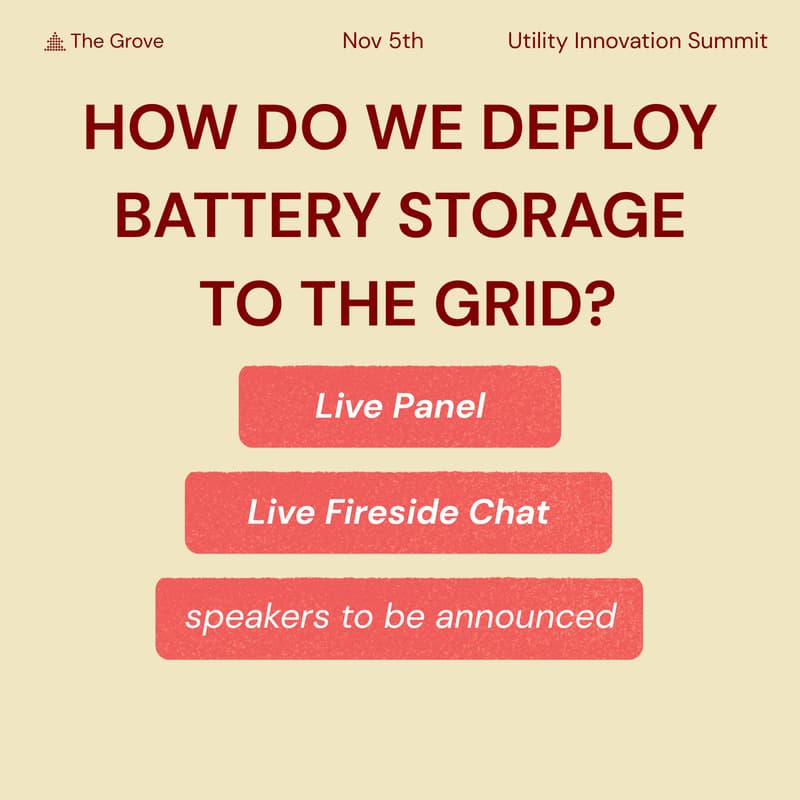 The Grove Nov 5th Utility Innovation Summit

HOW DO WE DEPLOY BATTERY STORAGE TO THE GRID?

Live Panel

Live Fireside Chat

speakers to be announced